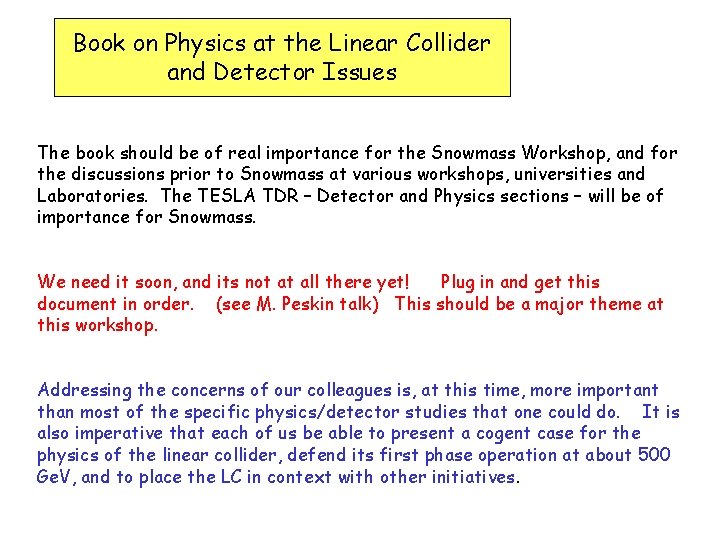 Book on Physics at the Linear Collider and Detector Issues

The book should be of real importance for the Snowmass Workshop, and for the discussions prior to Snowmass at various workshops, universities and Laboratories. The TESLA TDR – Detector and Physics sections – will be of importance for Snowmass.

We need it soon, and its not at all there yet! Plug in and get this document in order. (see M. Peskin talk) This should be a major theme at this workshop.

Addressing the concerns of our colleagues is, at this time, more important than most of the specific physics/detector studies that one could do. It is also imperative that each of us be able to present a cogent case for the physics of the linear collider, defend its first phase operation at about 500 GeV, and to place the LC in context with other initiatives.